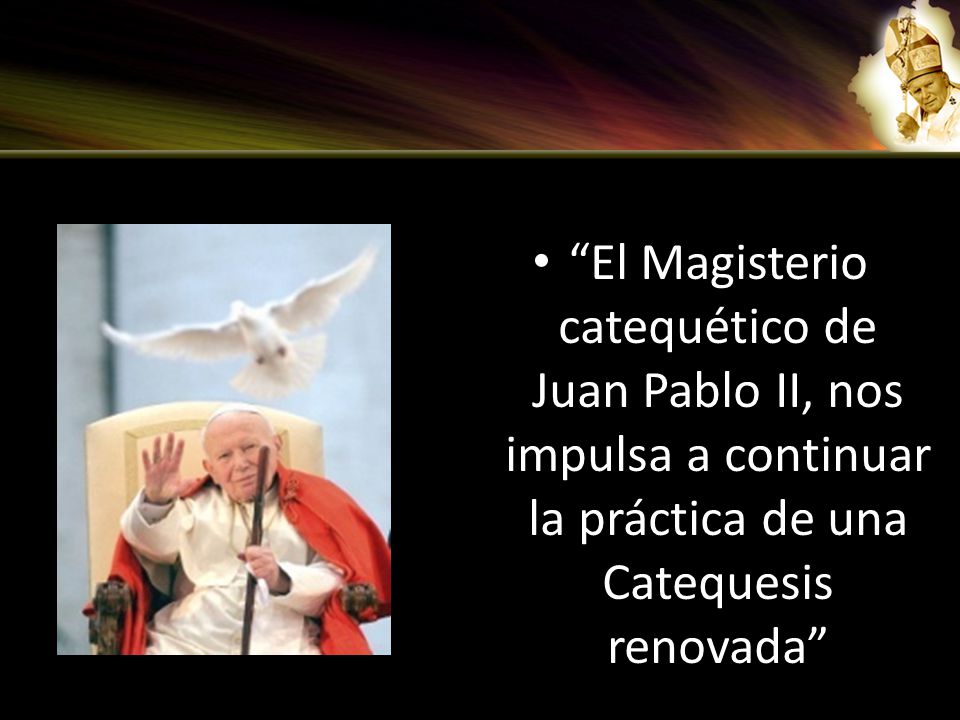 • “El Magisterio catequético de Juan Pablo II, nos impulsa a continuar la práctica de una Catequesis renovada”